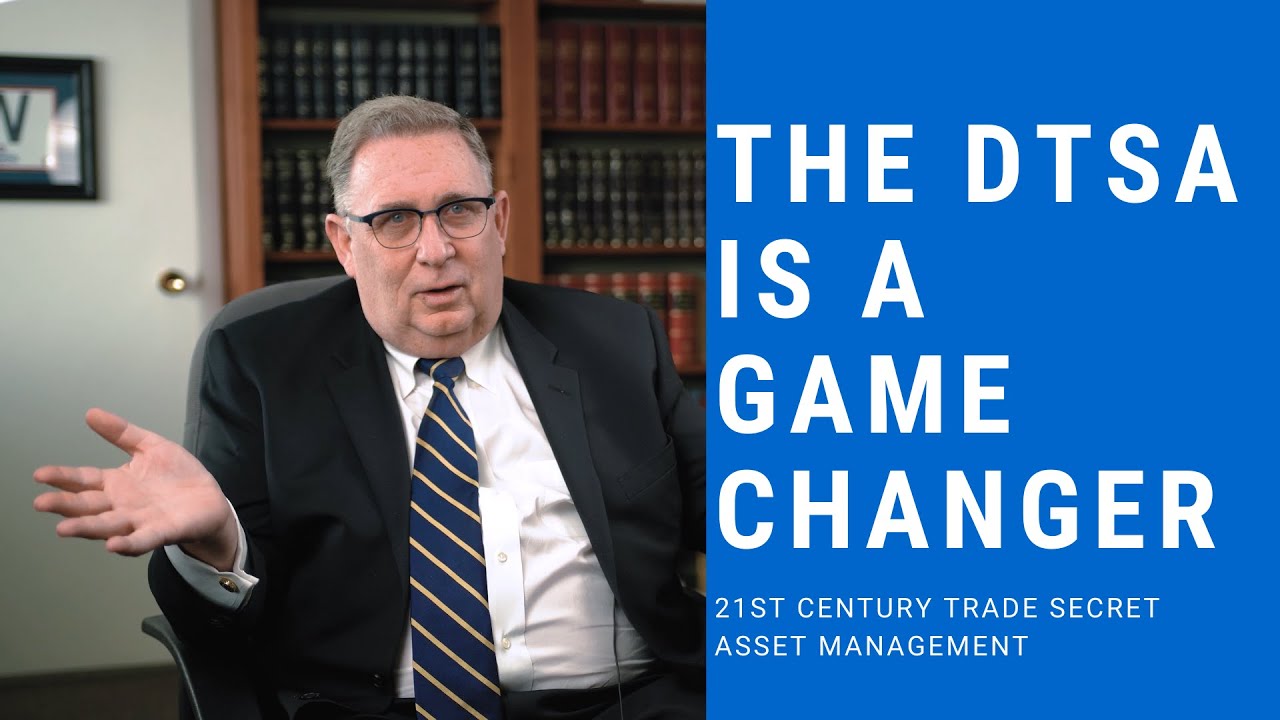 THE DTSA IS A GAME CHANGER

21ST CENTURY TRADE SECRET ASSET MANAGEMENT